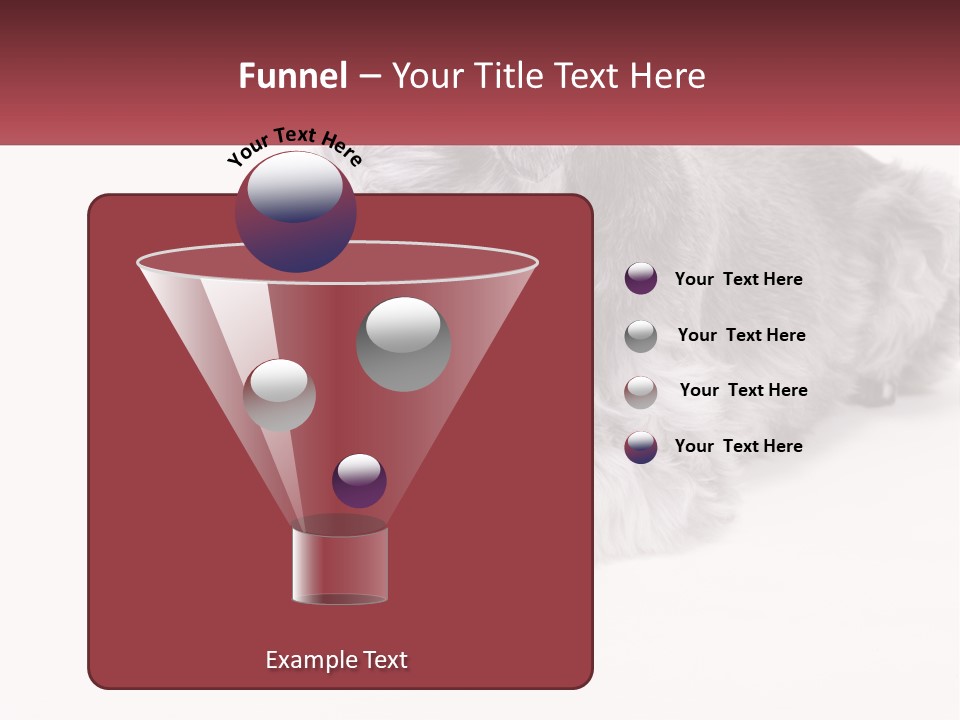 Funnel – Your Title Text Here

Your Text Here

Your Text Here

Your Text Here

Your Text Here

Your Text Here

Example Text